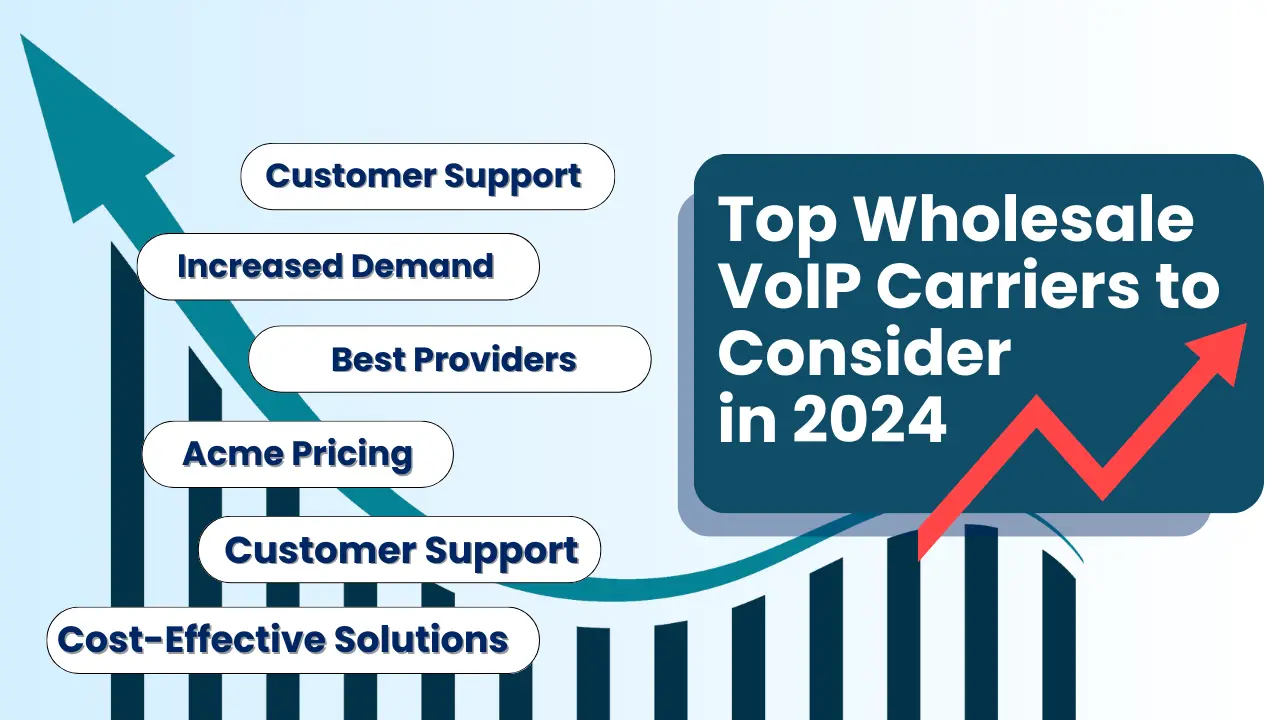 Customer Support

Increased Demand

Best Providers

Acme Pricing

Customer Support

Cost-Effective Solutions

Top Wholesale VoIP Carriers to Consider in 2024